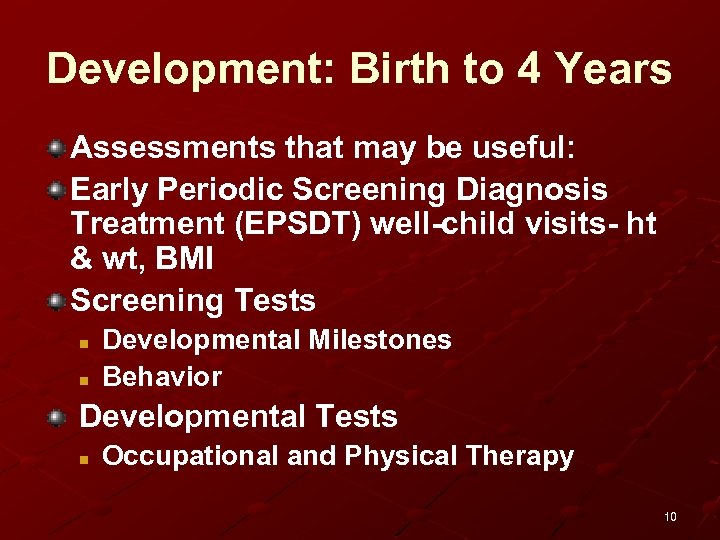 Development: Birth to 4 Years

Assessments that may be useful:

Early Periodic Screening Diagnosis Treatment (EPSDT) well-child visits- ht & wt, BMI

Screening Tests

Developmental Milestones

Behavior

Developmental Tests

Occupational and Physical Therapy

10